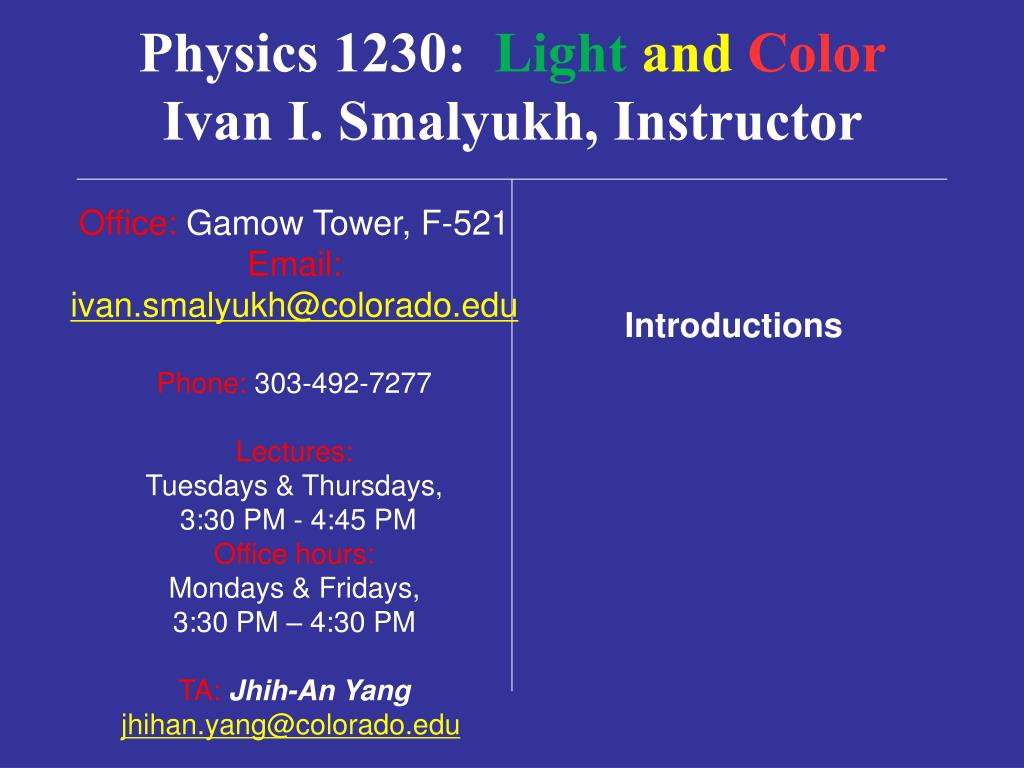 Physics 1230: Light and Color
Ivan I. Smalyukh, Instructor

Office: Gamow Tower, F-521
Email:
ivan.smalyukh@colorado.edu

Phone: 303-492-7277

Lectures:
Tuesdays & Thursdays,
3:30 PM - 4:45 PM
Office hours:
Mondays & Fridays,
3:30 PM – 4:30 PM

TA: Jhih-An Yang
jhihan.yang@colorado.edu

Introductions